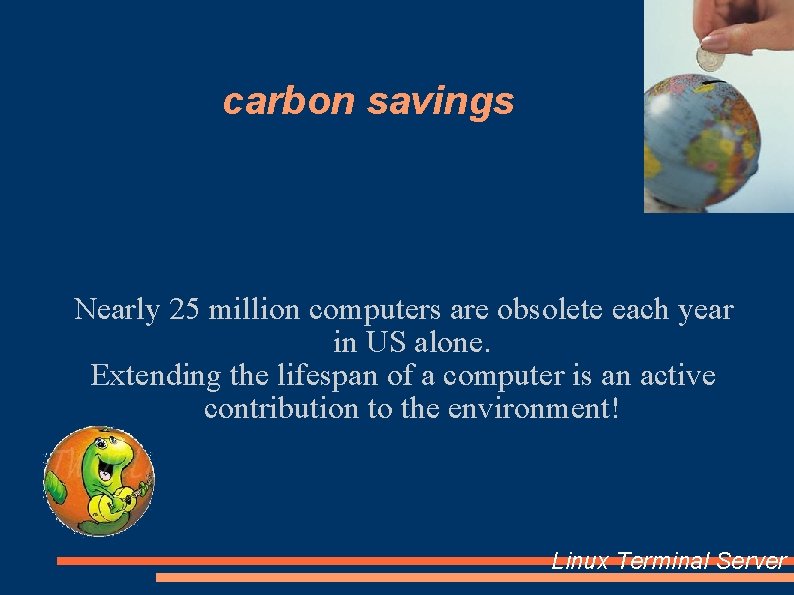 carbon savings

Nearly 25 million computers are obsolete each year in US alone.
Extending the lifespan of a computer is an active contribution to the environment!

Linux Terminal Server